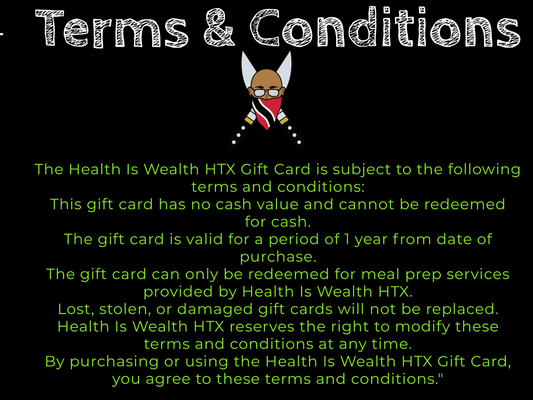 Terms & Conditions

The Health Is Wealth HTX Gift Card is subject to the following terms and conditions:
This gift card has no cash value and cannot be redeemed for cash.
The gift card is valid for a period of 1 year from date of purchase.
The gift card can only be redeemed for meal prep services provided by Health Is Wealth HTX.
Lost, stolen, or damaged gift cards will not be replaced.
Health Is Wealth HTX reserves the right to modify these terms and conditions at any time.
By purchasing or using the Health Is Wealth HTX Gift Card, you agree to these terms and conditions."